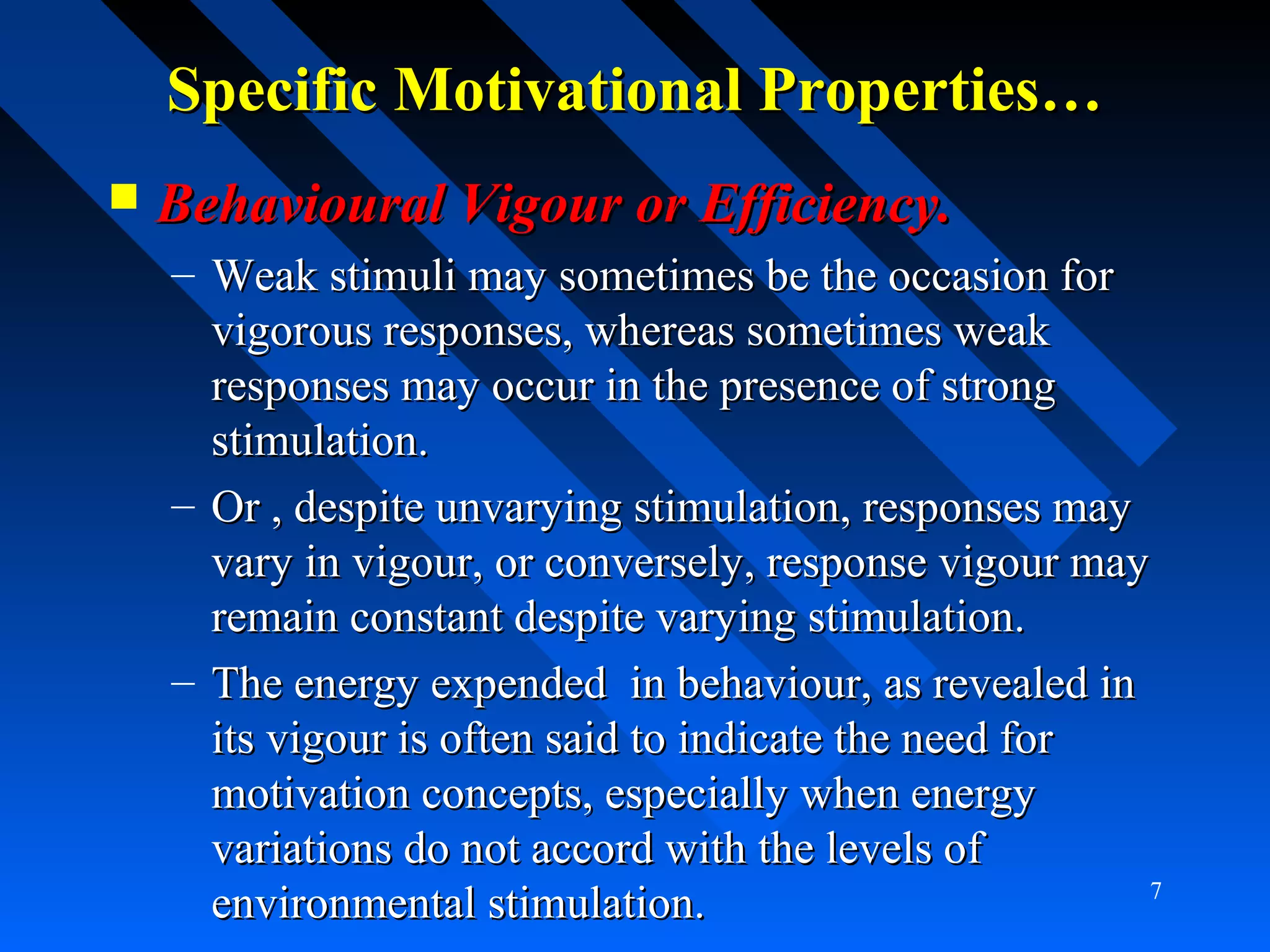 Specific Motivational Properties…

▪ Behavioural Vigour or Efficiency.

– Weak stimuli may sometimes be the occasion for vigorous responses, whereas sometimes weak responses may occur in the presence of strong stimulation.

– Or , despite unvarying stimulation, responses may vary in vigour, or conversely, response vigour may remain constant despite varying stimulation.

– The energy expended in behaviour, as revealed in its vigour is often said to indicate the need for motivation concepts, especially when energy variations do not accord with the levels of environmental stimulation.

7